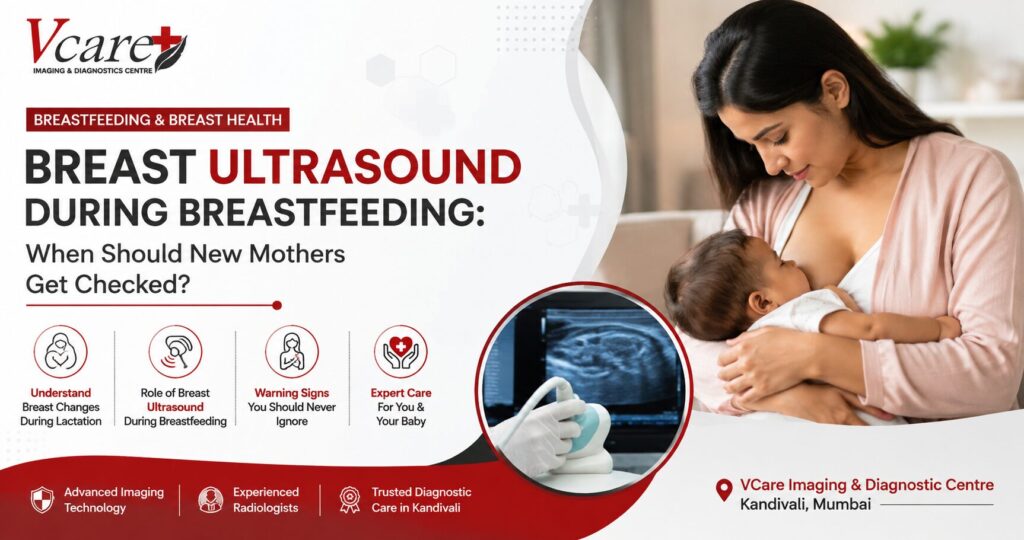 Vcare
IMAGING & DIAGNOSTICS CENTRE

BREASTFEEDING & BREAST HEALTH

BREAST ULTRASOUND DURING BREASTFEEDING:
When Should New Mothers Get Checked?

Understand Breast Changes During Lactation

Role of Breast Ultrasound During Breastfeeding

Warning Signs You Should Never Ignore

Expert Care For You & Your Baby

Advanced Imaging Technology

Experienced Radiologists

Trusted Diagnostic Care in Kandivali

VCare Imaging & Diagnostic Centre
Kandivali, Mumbai